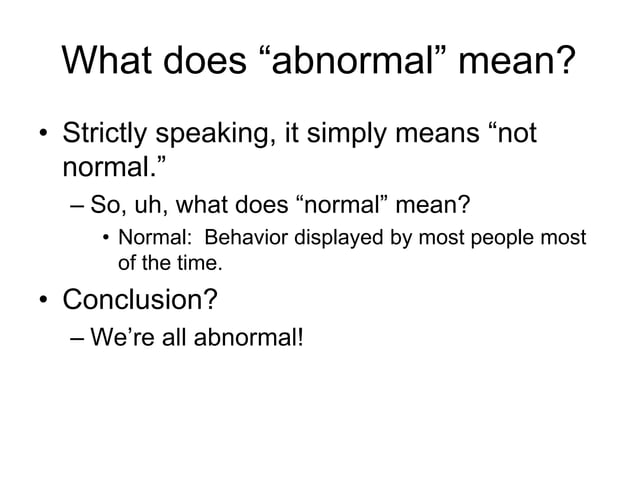 What does “abnormal” mean?

• Strictly speaking, it simply means “not normal.”

– So, uh, what does “normal” mean?

• Normal: Behavior displayed by most people most of the time.

• Conclusion?

– We’re all abnormal!